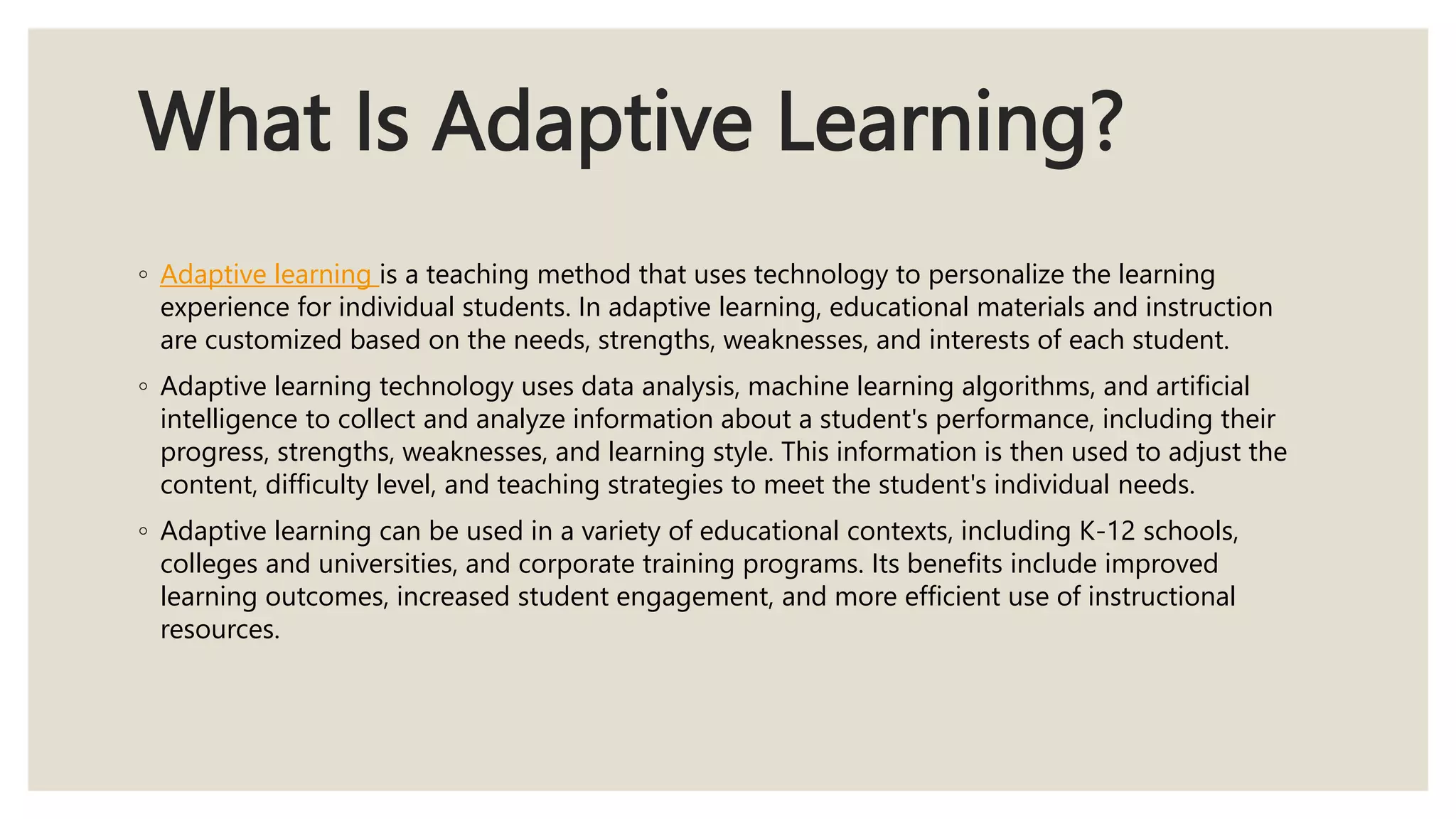 What Is Adaptive Learning?

◦ Adaptive learning is a teaching method that uses technology to personalize the learning experience for individual students. In adaptive learning, educational materials and instruction are customized based on the needs, strengths, weaknesses, and interests of each student.

◦ Adaptive learning technology uses data analysis, machine learning algorithms, and artificial intelligence to collect and analyze information about a student's performance, including their progress, strengths, weaknesses, and learning style. This information is then used to adjust the content, difficulty level, and teaching strategies to meet the student's individual needs.

◦ Adaptive learning can be used in a variety of educational contexts, including K-12 schools, colleges and universities, and corporate training programs. Its benefits include improved learning outcomes, increased student engagement, and more efficient use of instructional resources.